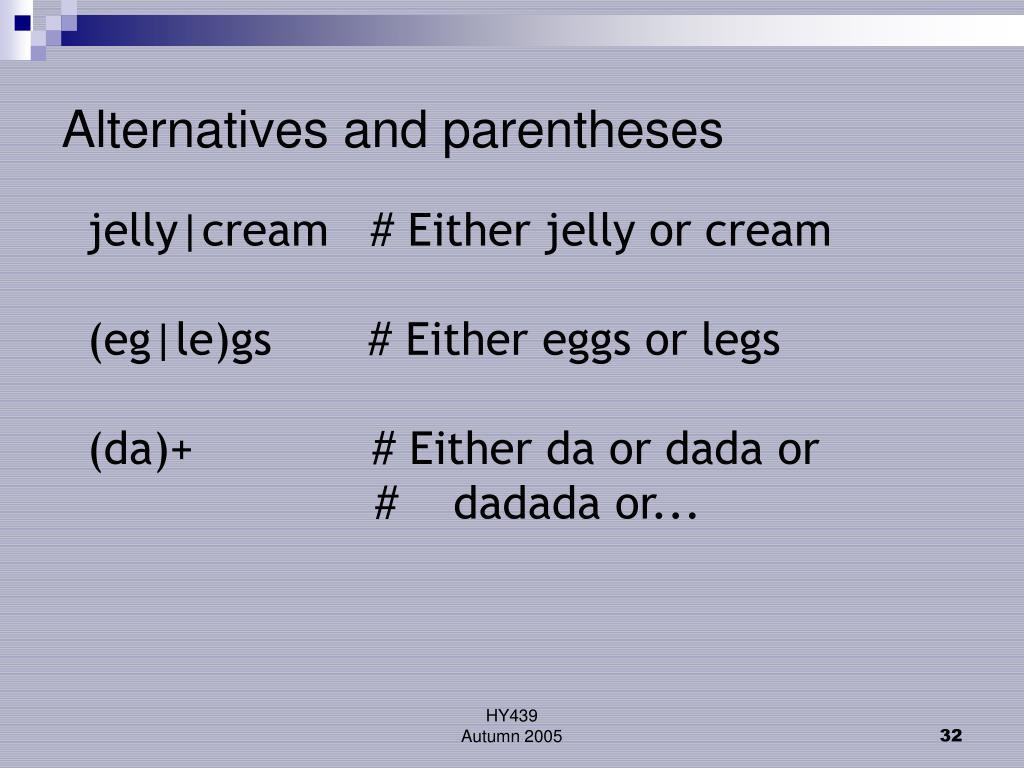 Alternatives and parentheses

jelly|cream # Either jelly or cream

(eg|le)gs # Either eggs or legs

(da)+ # Either da or dada or
# dadada or...

HY439
Autumn 2005

32